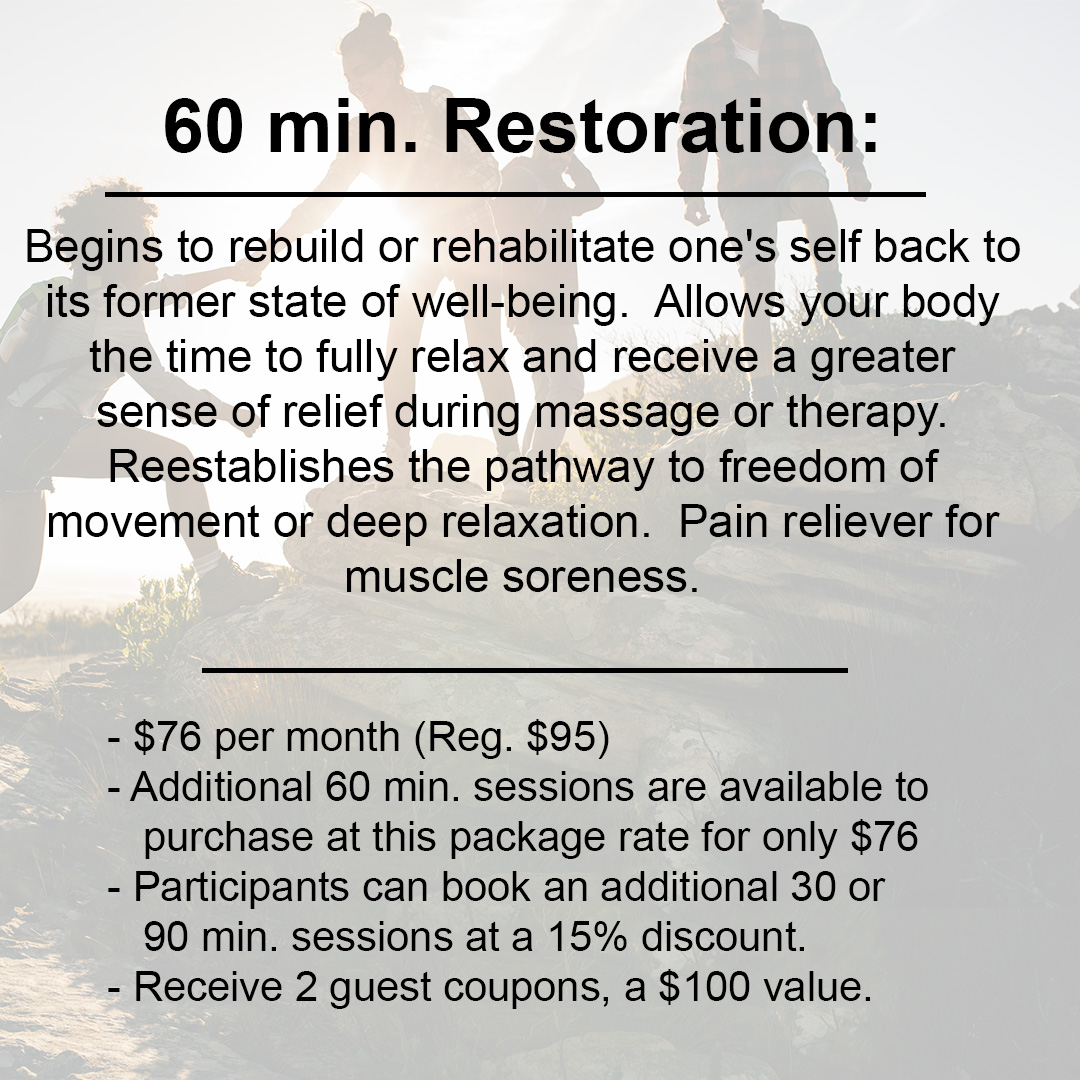 60 min. Restoration:

Begins to rebuild or rehabilitate one's self back to its former state of well-being.  Allows your body the time to fully relax and receive a greater sense of relief during massage or therapy. Reestablishes the pathway to freedom of movement or deep relaxation.  Pain reliever for muscle soreness.

- \$76 per month (Reg. \$95)
- Additional 60 min. sessions are available to purchase at this package rate for only \$76
- Participants can book an additional 30 or 90 min. sessions at a 15% discount.
- Receive 2 guest coupons, a \$100 value.